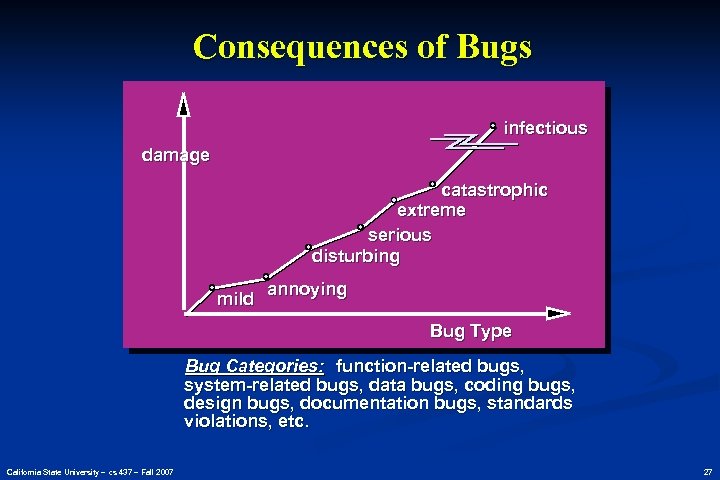 Consequences of Bugs

damage

infectious

catastrophic

extreme

serious

disturbing

annoying

mild

Bug Type

Bug Categories: function-related bugs, system-related bugs, data bugs, coding bugs, design bugs, documentation bugs, standards violations, etc.

California State University – cs 437 – Fall 2007

27